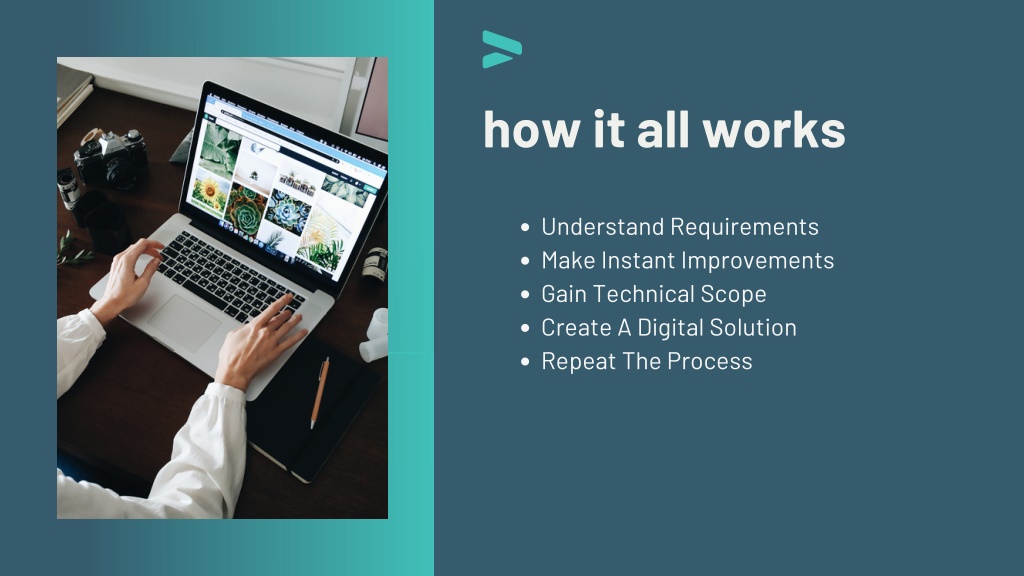 how it all works

- Understand Requirements
- Make Instant Improvements
- Gain Technical Scope
- Create A Digital Solution
- Repeat The Process